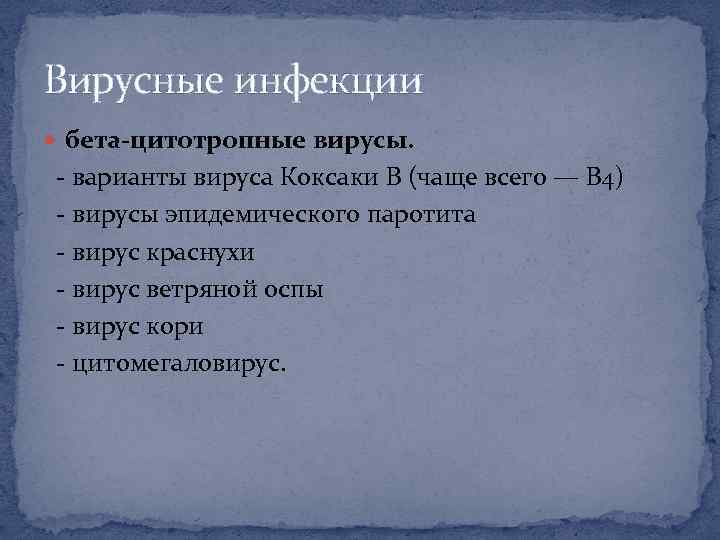 Вирусные инфекции

бета-цитотропные вирусы.
- варианты вируса Коксаки В (чаще всего — В4)
- вирусы эпидемического паротита
- вирус краснухи
- вирус ветряной оспы
- вирус кори
- цитомегаловирус.